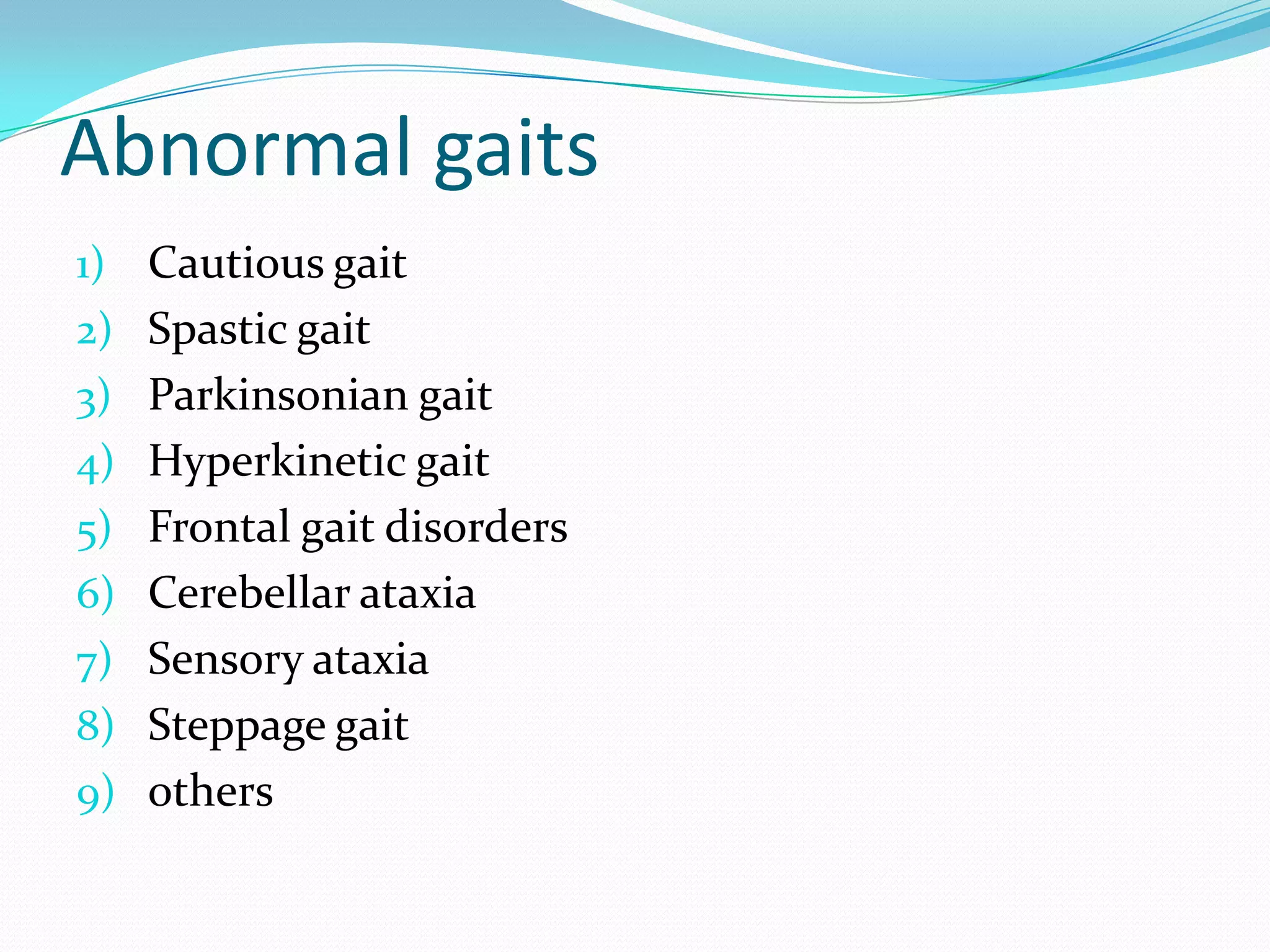 Abnormal gaits

1) Cautious gait
2) Spastic gait
3) Parkinsonian gait
4) Hyperkinetic gait
5) Frontal gait disorders
6) Cerebellar ataxia
7) Sensory ataxia
8) Steppage gait
9) others